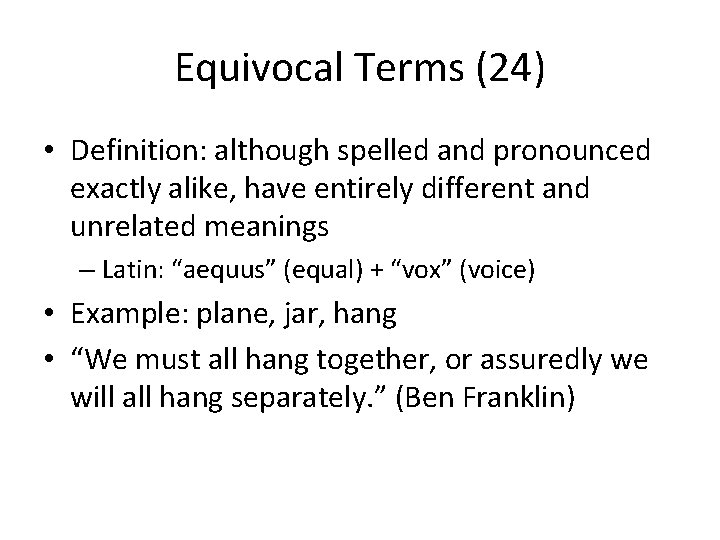 Equivocal Terms (24)

• Definition: although spelled and pronounced exactly alike, have entirely different and unrelated meanings

– Latin: “aequus” (equal) + “vox” (voice)

• Example: plane, jar, hang

• “We must all hang together, or assuredly we will all hang separately.” (Ben Franklin)